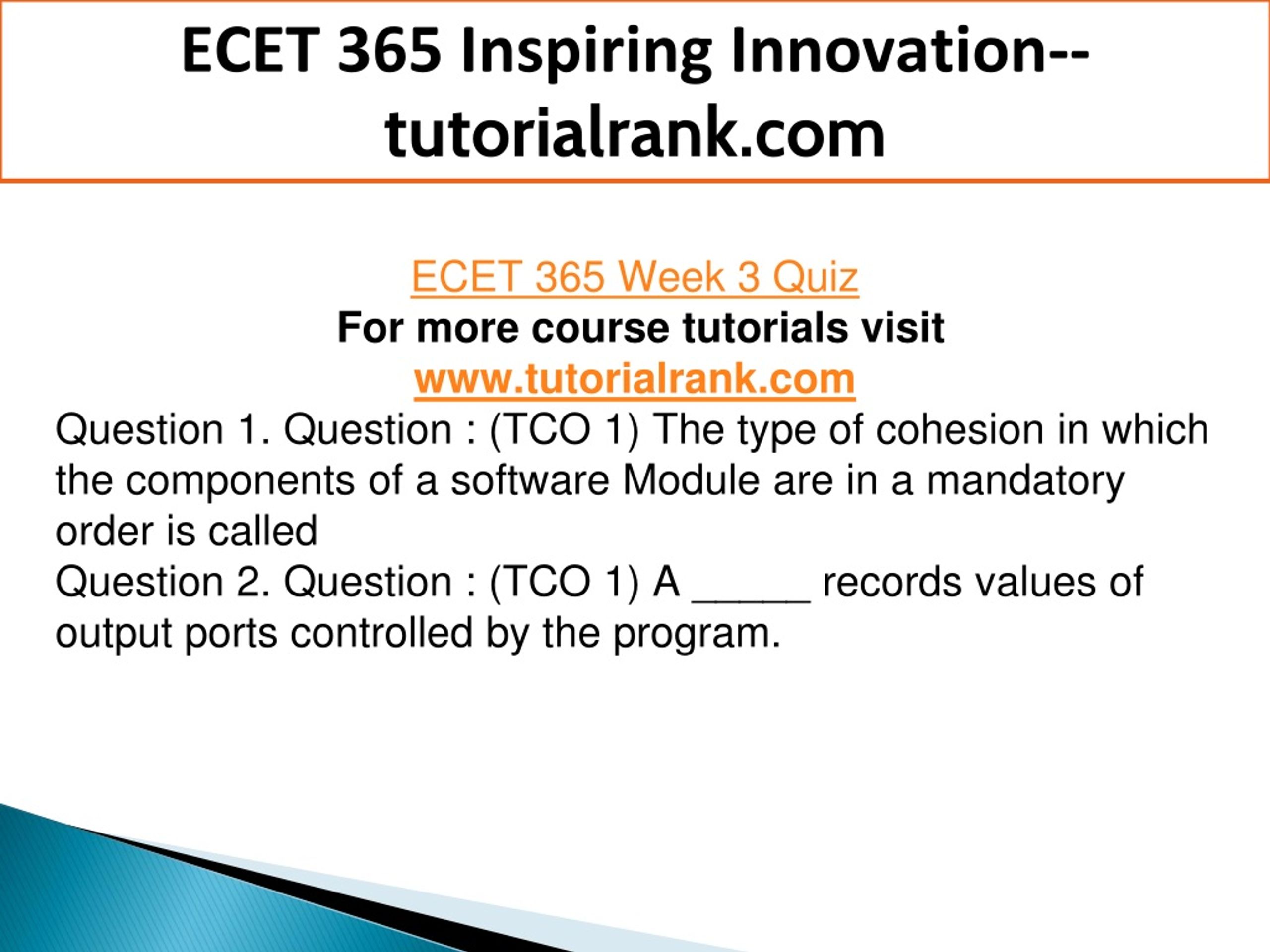 ECET 365 Inspiring Innovation--tutorialrank.com

ECET 365 Week 3 Quiz
For more course tutorials visit
www.tutorialrank.com

Question 1. Question : (TCO 1) The type of cohesion in which the components of a software Module are in a mandatory order is called
Question 2. Question : (TCO 1) A _____ records values of output ports controlled by the program.